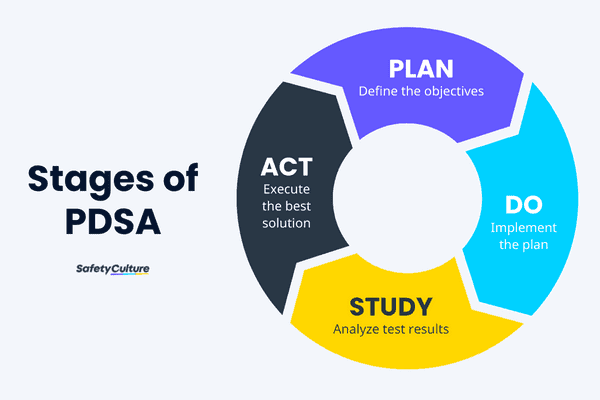 Stages of PDSA

SafetyCulture

PLAN
Define the objectives

DO
Implement the plan

STUDY
Analyze test results

ACT
Execute the best solution